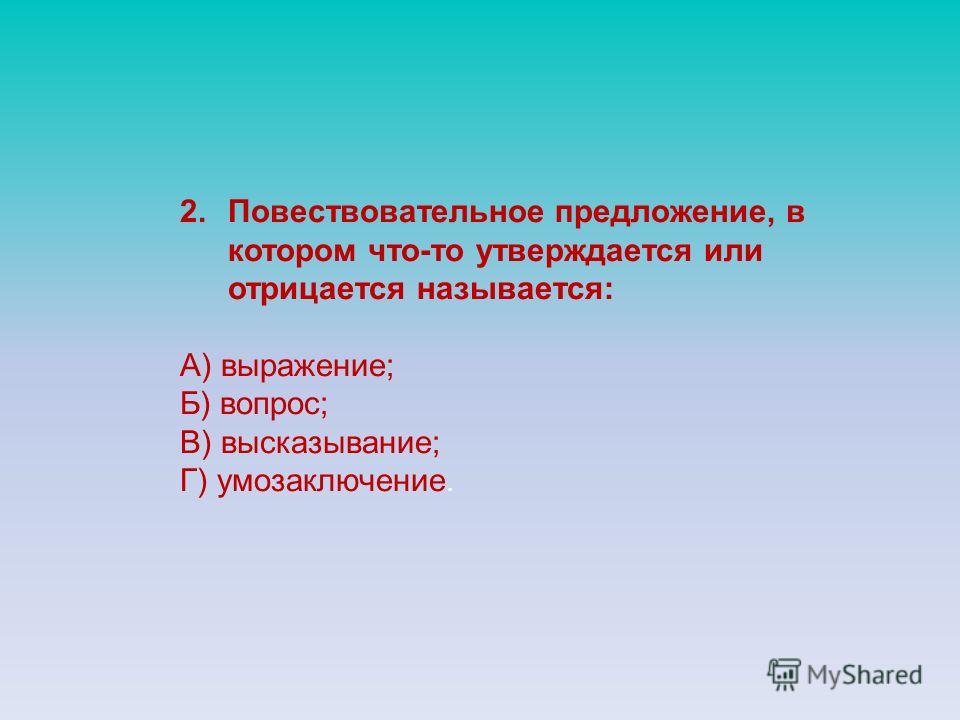 2. Повествовательное предложение, в котором что-то утверждается или отрицается называется:

А) выражение;
Б) вопрос;
В) высказывание;
Г) умозаключение.

MyShared